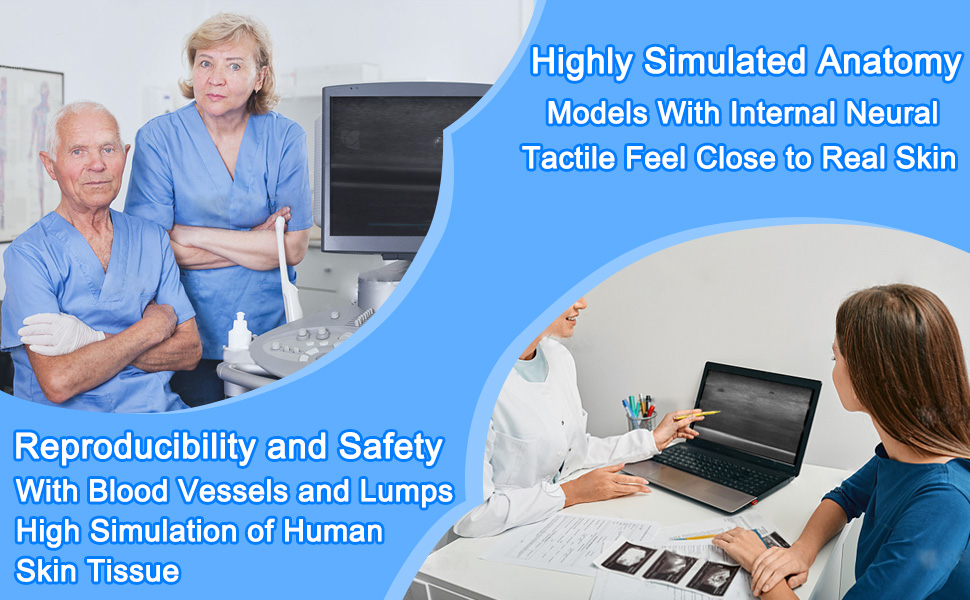 Highly Simulated Anatomy
Models With Internal Neural
Tactile Feel Close to Real Skin

Reproducibility and Safety
With Blood Vessels and Lumps
High Simulation of Human
Skin Tissue